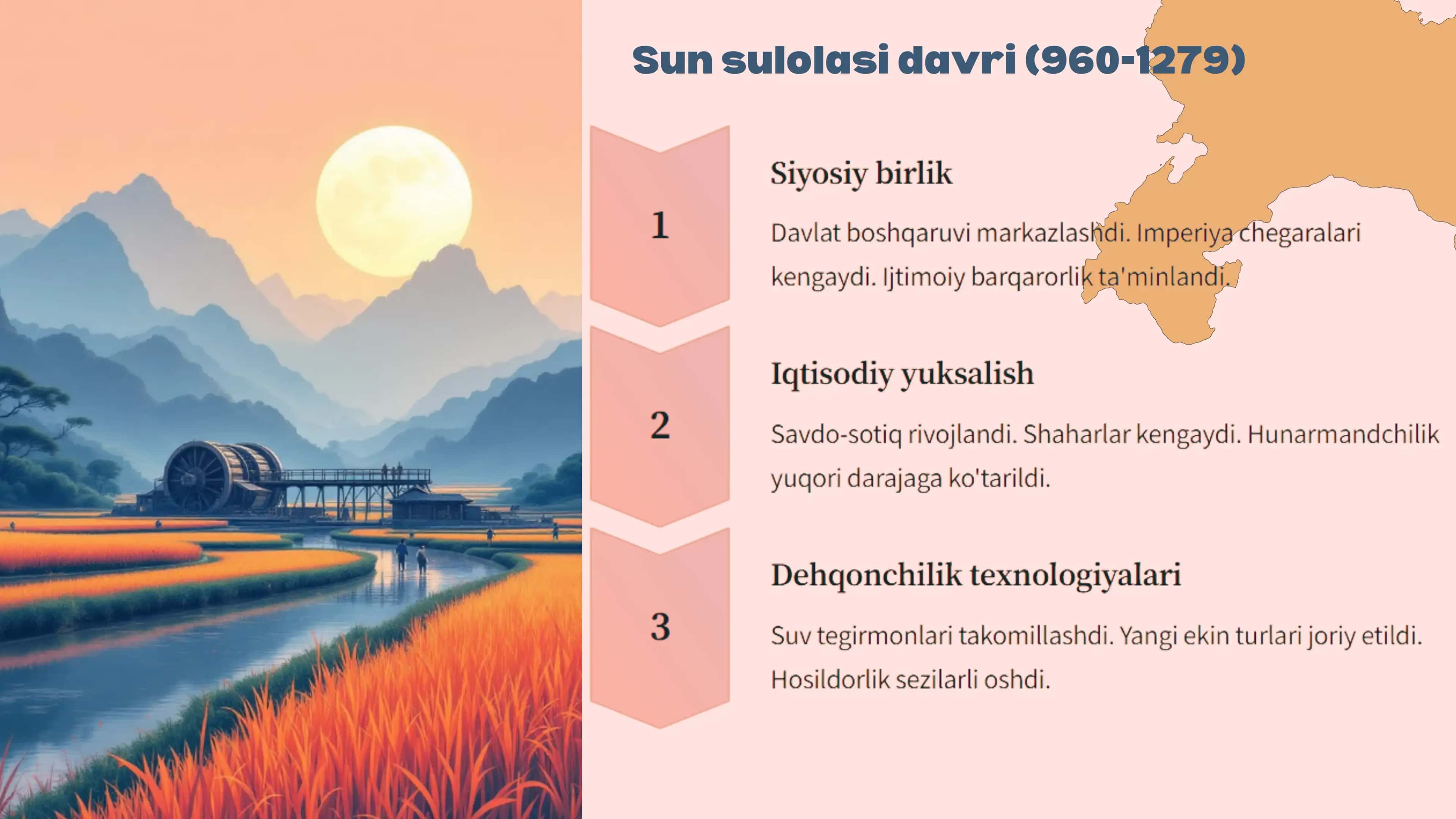 Sun sulolasi davri (960-1279)

1

Siyosiy birlik

Davlat boshqaruvi markazlashdi. Imperiya chegaralari kengaydi. Ijtimoiy barqarorlik ta'minlandi.

2

Iqtisodiy yuksalish

Savdo-sotiq rivojlandi. Shaharlar kengaydi. Hunarmandchilik yuqori darajaga ko'tarildi.

3

Dehqonchilik texnologiyalari

Suv tegirmonlari takomillashdi. Yangi ekin turlari joriy etildi. Hosildorlik sezilarli oshdi.